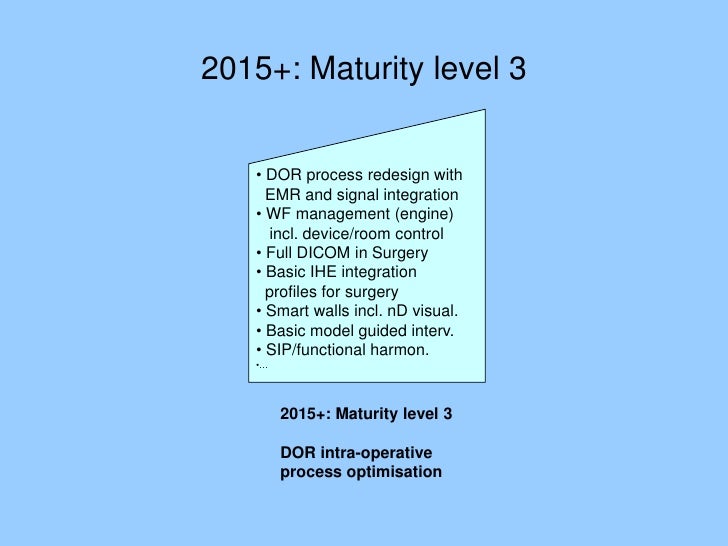 2015+: Maturity level 3

• DOR process redesign with EMR and signal integration
• WF management (engine) incl. device/room control
• Full DICOM in Surgery
• Basic IHE integration profiles for surgery
• Smart walls incl. nD visual.
• Basic model guided interv.
• SIP/functional harmon.
•...

2015+: Maturity level 3

DOR intra-operative process optimisation